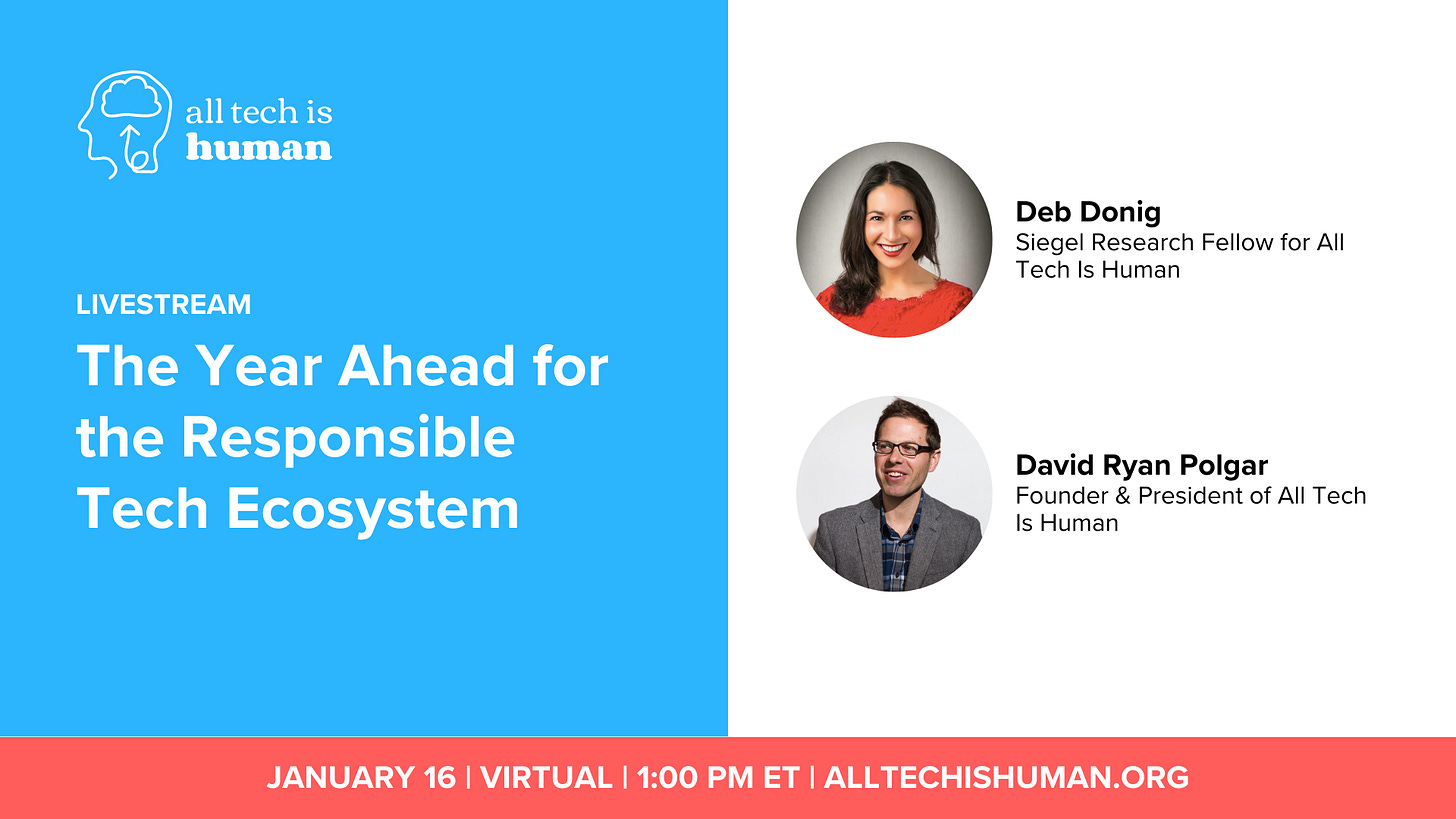 all tech is human

LIVESTREAM

The Year Ahead for the Responsible Tech Ecosystem

Deb Donig
Siegel Research Fellow for All Tech Is Human

David Ryan Polgar
Founder & President of All Tech Is Human

JANUARY 16 | VIRTUAL | 1:00 PM ET | ALLTECHISHUMAN.ORG